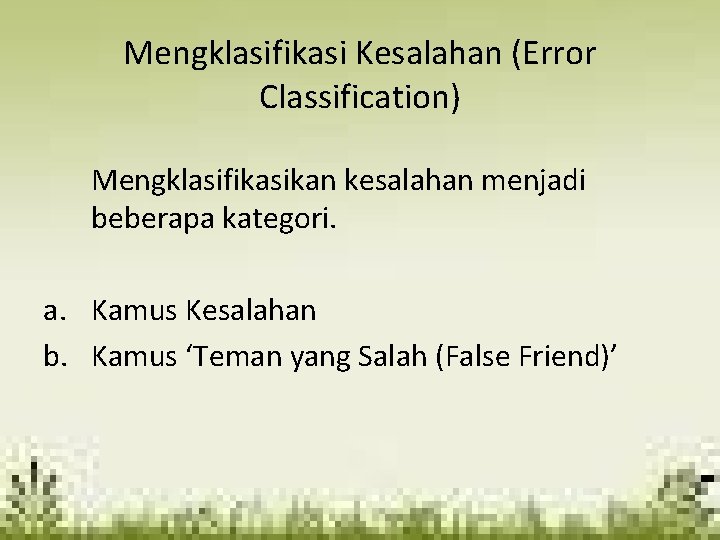 Mengklasifikasi Kesalahan (Error Classification)

Mengklasifikasikan kesalahan menjadi beberapa kategori.

a. Kamus Kesalahan
b. Kamus ‘Teman yang Salah (False Friend)’